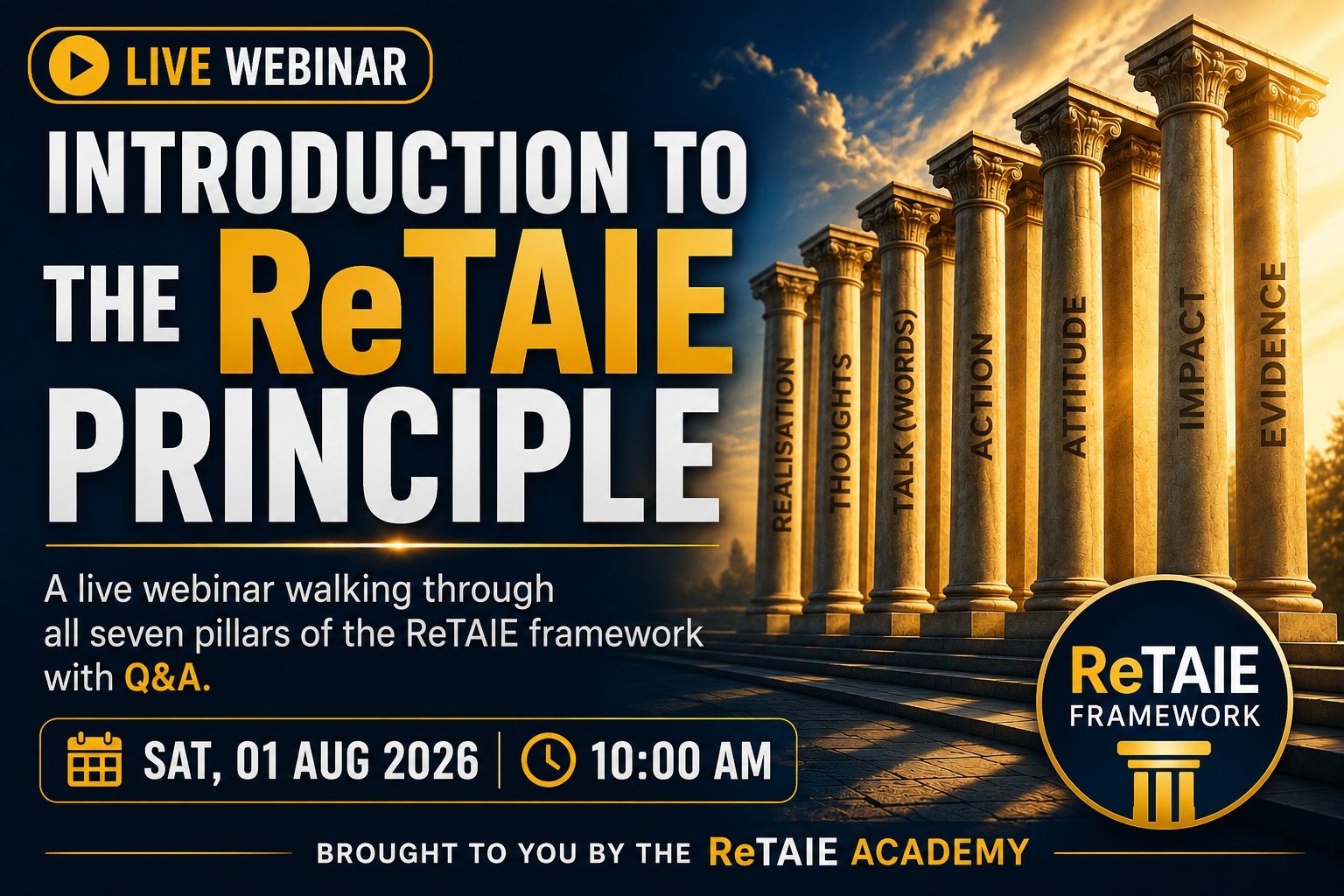 LIVE WEBINAR

INTRODUCTION TO THE ReTAIE PRINCIPLE

A live webinar walking through all seven pillars of the ReTAIE framework with Q&A.

SAT, 01 AUG 2026 | 10:00 AM

REALISATION
THOUGHTS
TALK (WORDS)
ACTION
ATTITUDE
IMPACT
EVIDENCE

ReTAIE FRAMEWORK

BROUGHT TO YOU BY THE ReTAIE ACADEMY